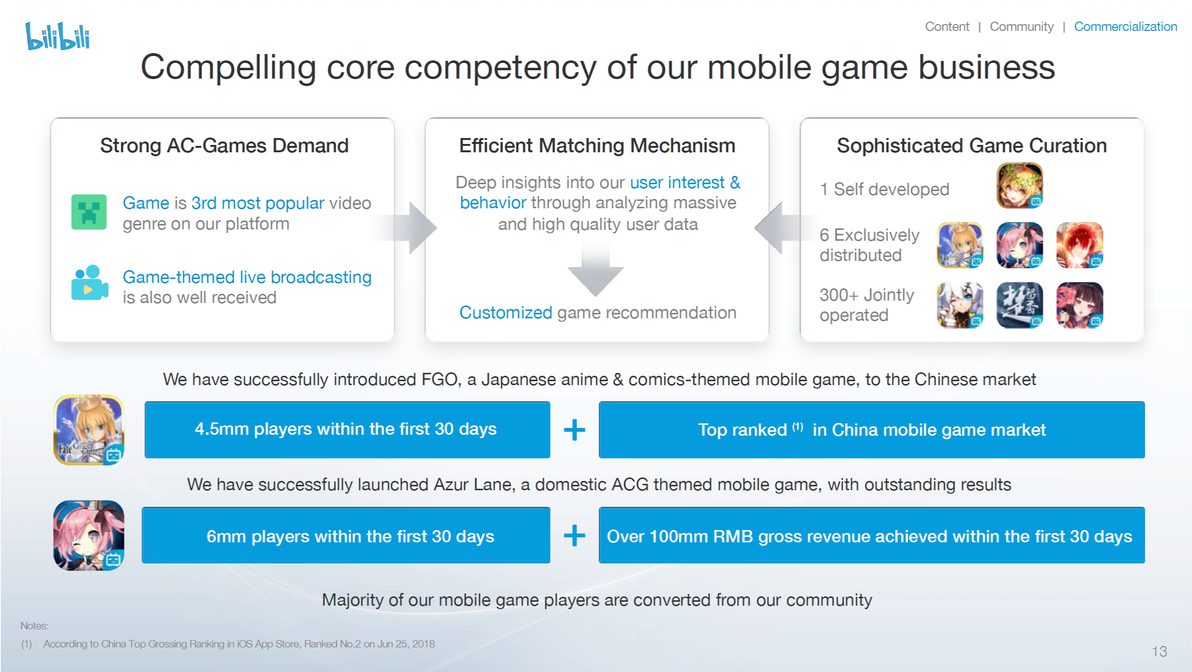 bilibili

Content | Community | Commercialization

Compelling core competency of our mobile game business

Strong AC-Games Demand

Game is 3rd most popular video genre on our platform

Game-themed live broadcasting is also well received

Efficient Matching Mechanism

Deep insights into our user interest & behavior through analyzing massive and high quality user data

Customized game recommendation

Sophisticated Game Curation

1 Self developed

6 Exclusively distributed

300+ Jointly operated

We have successfully introduced FGO, a Japanese anime & comics-themed mobile game, to the Chinese market

4.5mm players within the first 30 days

+

Top ranked $^{(1)}$ in China mobile game market

We have successfully launched Azur Lane, a domestic ACG themed mobile game, with outstanding results

6mm players within the first 30 days

+

Over 100mm RMB gross revenue achieved within the first 30 days

Majority of our mobile game players are converted from our community

Notes:
(1) According to China Top Grossing Ranking in iOS App Store, Ranked No.2 on Jun 25, 2018

13